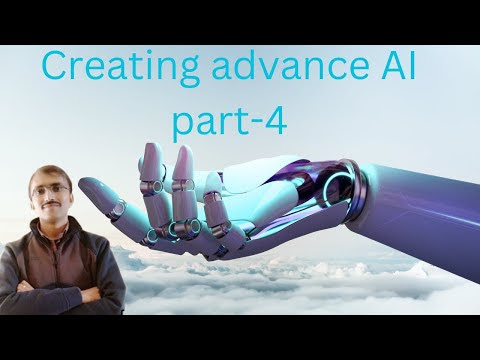 Creating advance AI
part-4